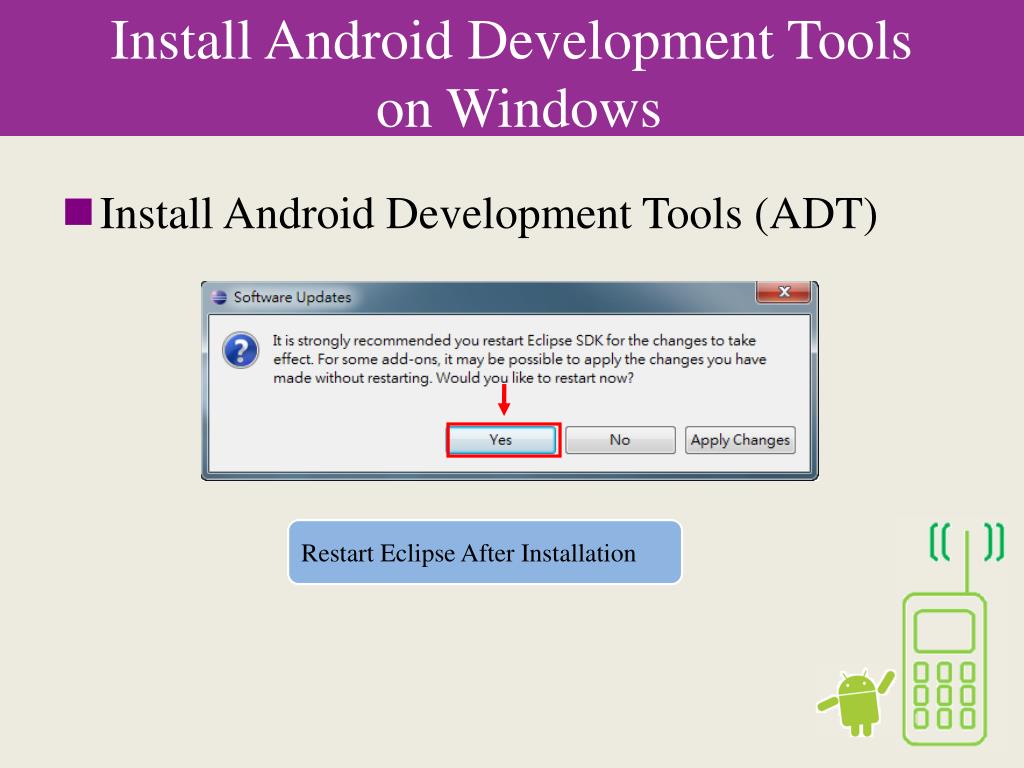 Install Android Development Tools on Windows

Install Android Development Tools (ADT)

Software Updates

It is strongly recommended you restart Eclipse SDK for the changes to take effect. For some add-ons, it may be possible to apply the changes you have made without restarting. Would you like to restart now?

Yes
No
Apply Changes

Restart Eclipse After Installation